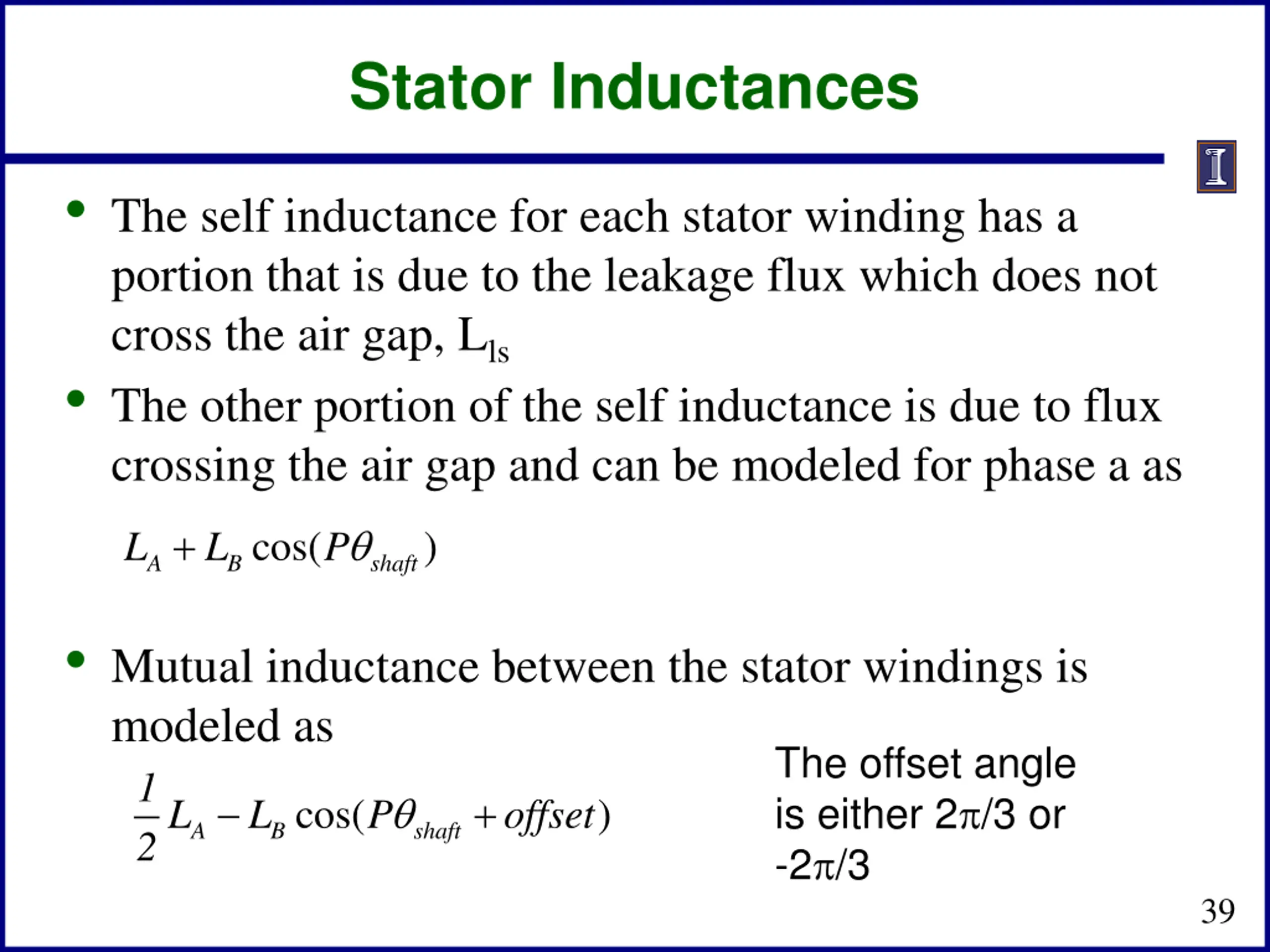 Stator Inductances

I

• The self inductance for each stator winding has a portion that is due to the leakage flux which does not cross the air gap, $L_{ls}$

• The other portion of the self inductance is due to flux crossing the air gap and can be modeled for phase a as

$L_A + L_B \cos(P\theta_{shaft})$

• Mutual inductance between the stator windings is modeled as

$\frac{1}{2}L_A - L_B \cos(P\theta_{shaft} + offset)$

The offset angle is either $2\pi/3$ or $-2\pi/3$

39